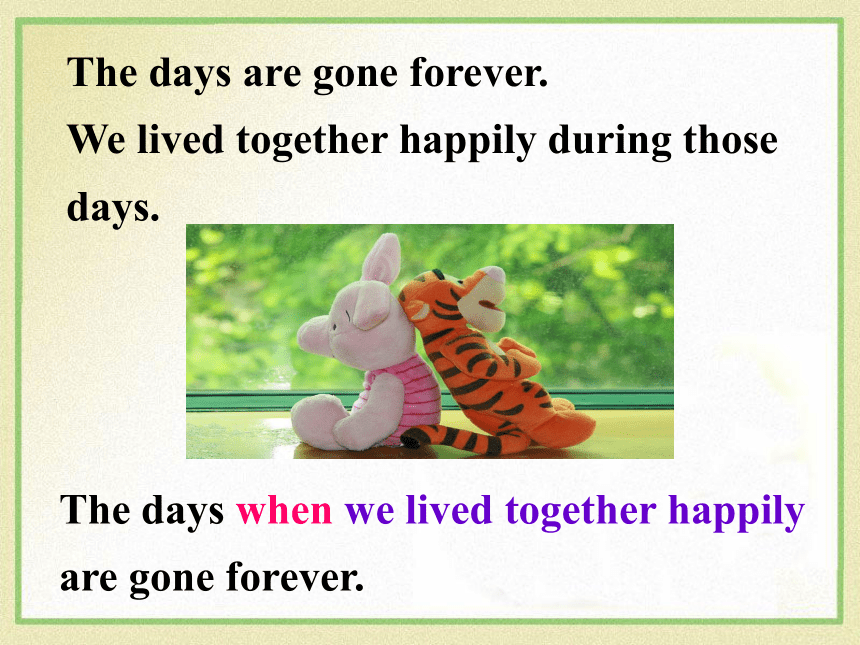 The days are gone forever.
We lived together happily during those days.

The days when we lived together happily are gone forever.